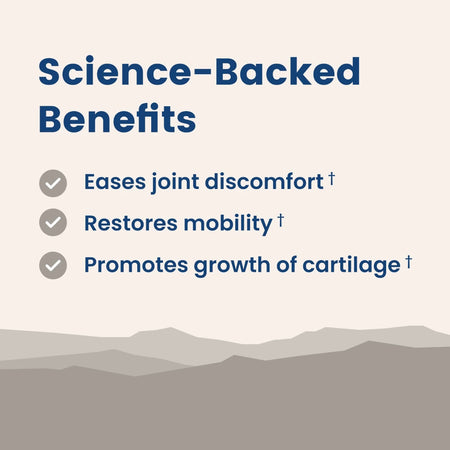 Science-Backed Benefits

Eases joint discomfort †

Restores mobility †

Promotes growth of cartilage †